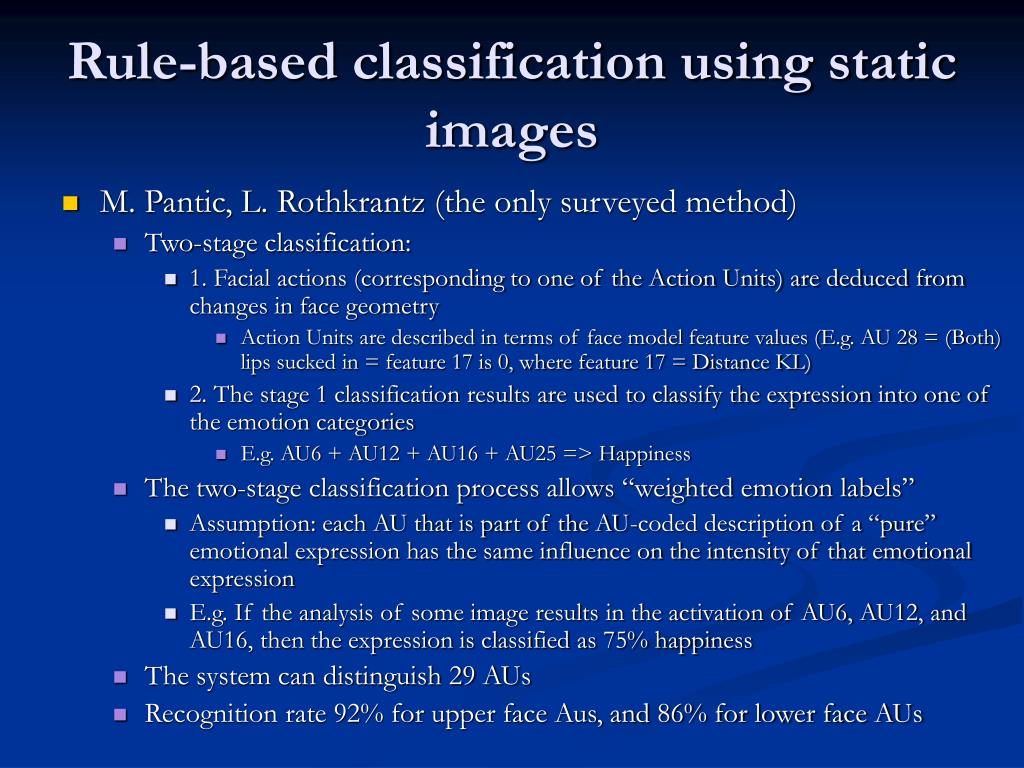 Rule-based classification using static images

M. Pantic, L. Rothkrantz (the only surveyed method)

Two-stage classification:

1. Facial actions (corresponding to one of the Action Units) are deduced from changes in face geometry

Action Units are described in terms of face model feature values (E.g. AU 28 = (Both) lips sucked in = feature 17 is 0, where feature 17 = Distance KL)

2. The stage 1 classification results are used to classify the expression into one of the emotion categories

E.g. AU6 + AU12 + AU16 + AU25 => Happiness

The two-stage classification process allows “weighted emotion labels”

Assumption: each AU that is part of the AU-coded description of a “pure” emotional expression has the same influence on the intensity of that emotional expression

E.g. If the analysis of some image results in the activation of AU6, AU12, and AU16, then the expression is classified as 75% happiness

The system can distinguish 29 AUs

Recognition rate 92% for upper face Aus, and 86% for lower face AUs